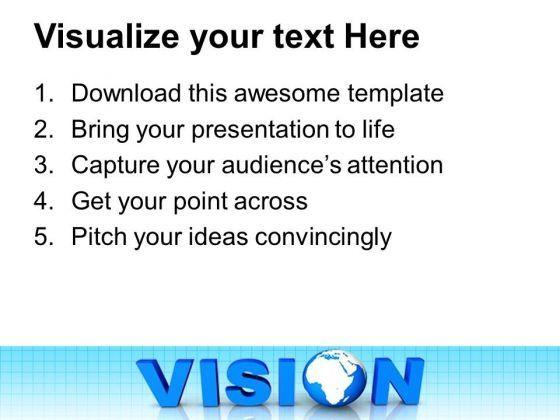 Visualize your text Here

1. Download this awesome template
2. Bring your presentation to life
3. Capture your audience's attention
4. Get your point across
5. Pitch your ideas convincingly

VISION